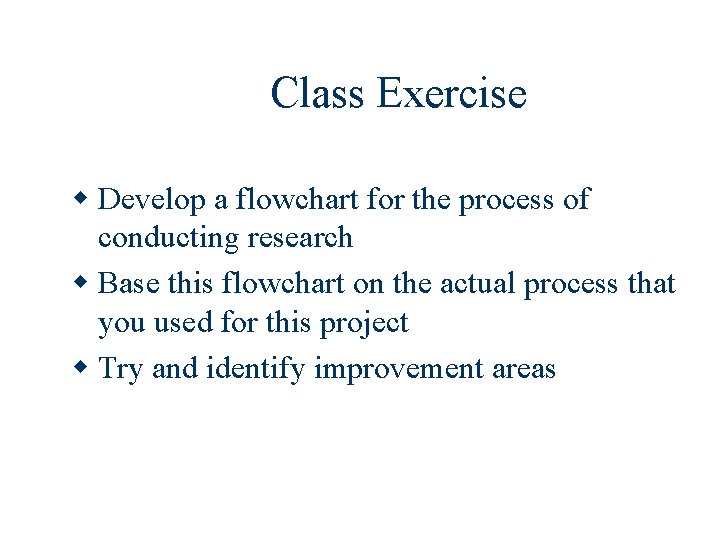 Class Exercise

◆ Develop a flowchart for the process of conducting research
◆ Base this flowchart on the actual process that you used for this project
◆ Try and identify improvement areas